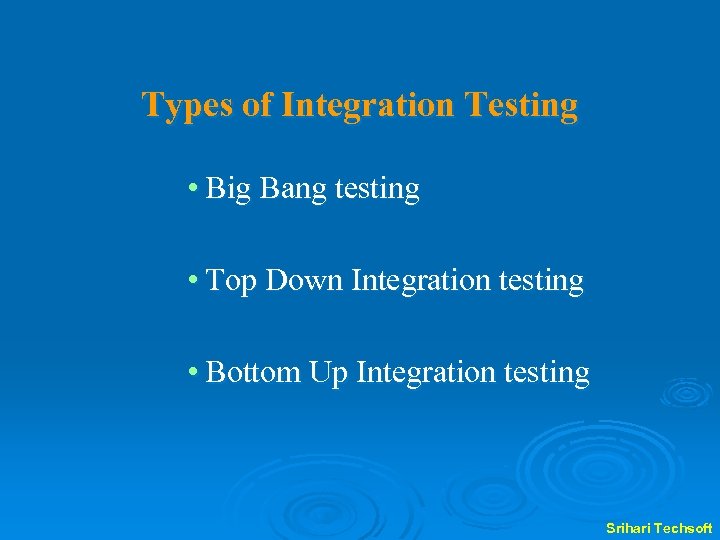 Types of Integration Testing

• Big Bang testing

• Top Down Integration testing

• Bottom Up Integration testing

Srihari Techsoft